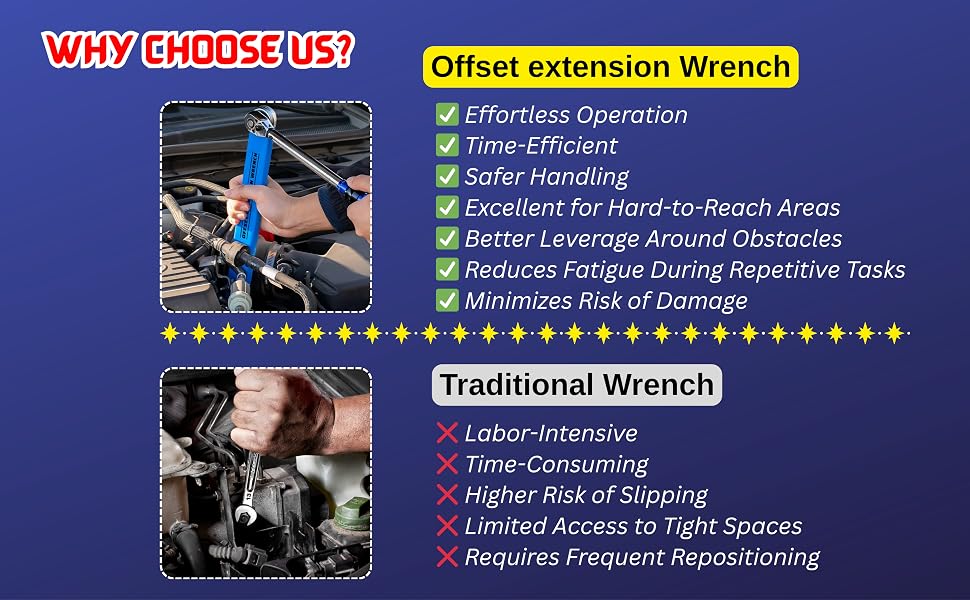 WHY CHOOSE US?

Offset extension Wrench

✅ Effortless Operation
✅ Time-Efficient
✅ Safer Handling
✅ Excellent for Hard-to-Reach Areas
✅ Better Leverage Around Obstacles
✅ Reduces Fatigue During Repetitive Tasks
✅ Minimizes Risk of Damage

Traditional Wrench

❌ Labor-Intensive
❌ Time-Consuming
❌ Higher Risk of Slipping
❌ Limited Access to Tight Spaces
❌ Requires Frequent Repositioning